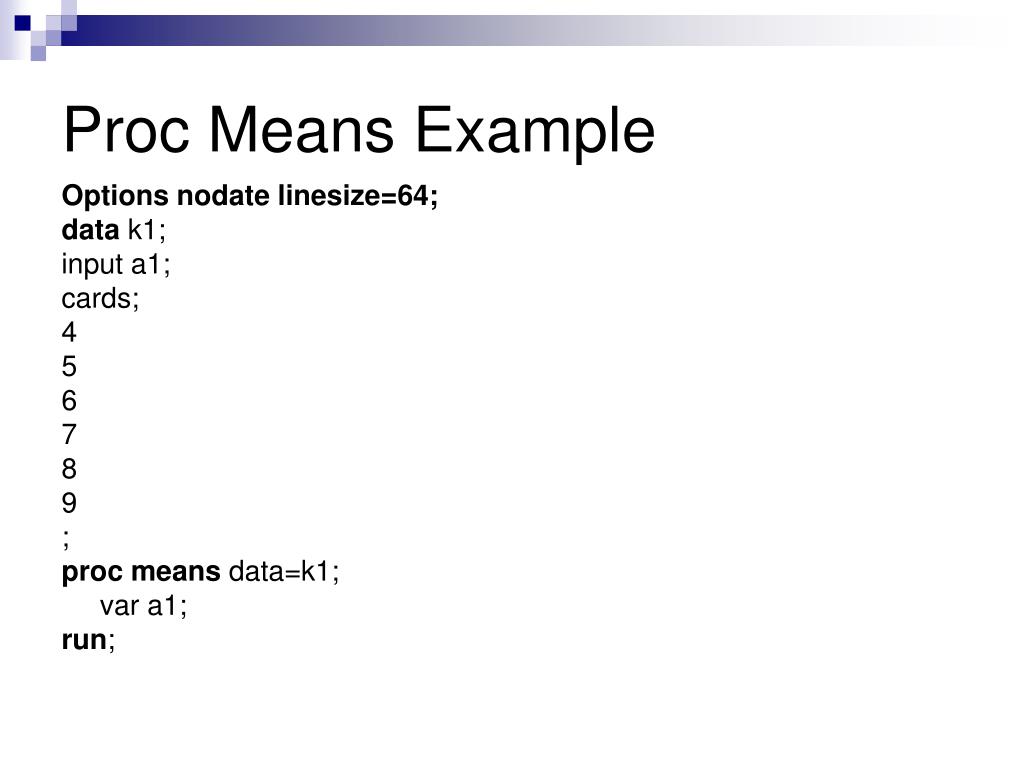 Proc Means Example

Options nodate linesize=64;
data k1;
input a1;
cards;
4
5
6
7
8
9
;
proc means data=k1;
var a1;
run;